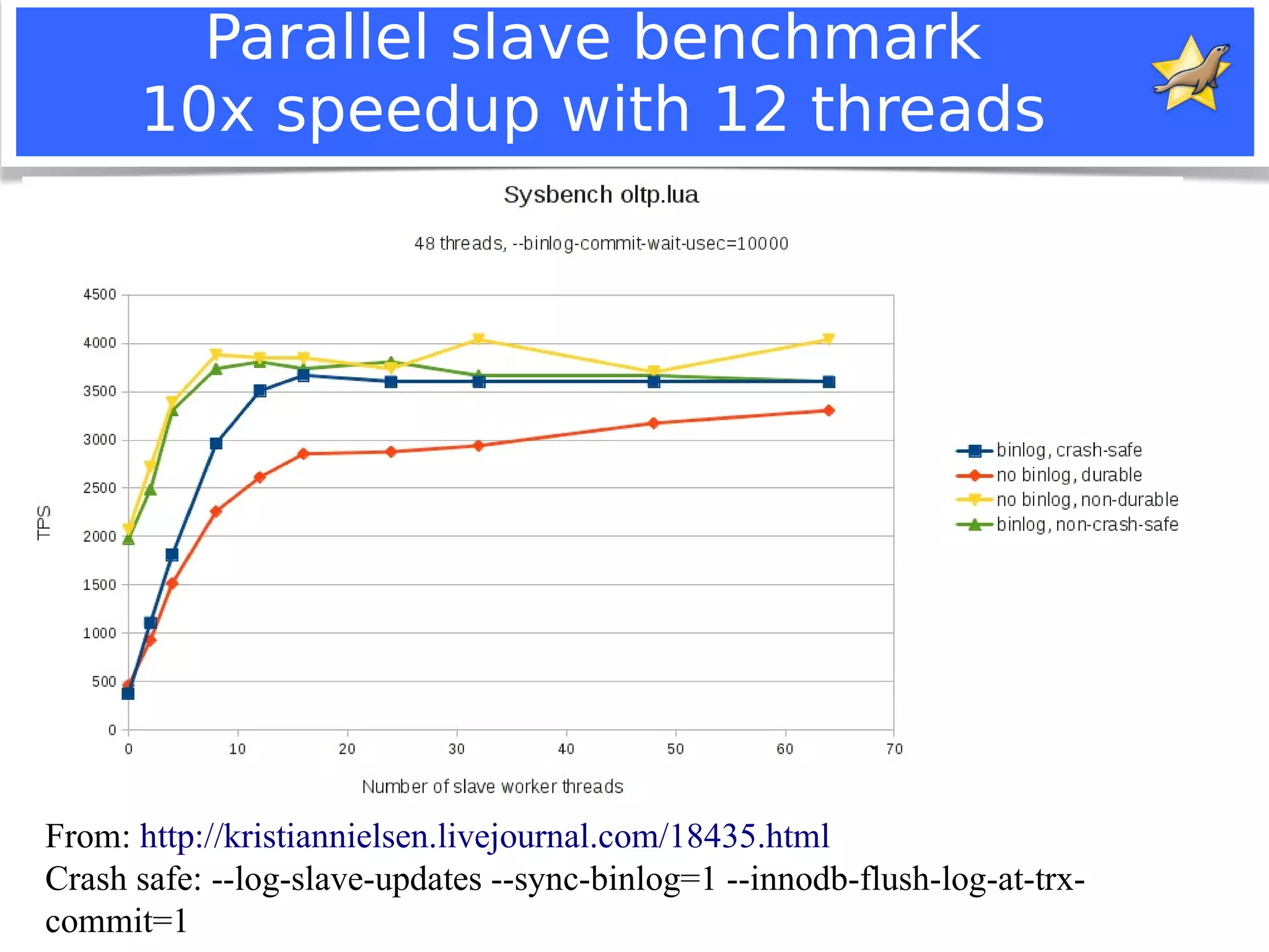 Parallel slave benchmark
10x speedup with 12 threads

Sysbench oltp.lua

48 threads, --binlog-commit-wait-usec=10000

4500
4000
3500
3000
2500
2000
1500
1000
500
0

TPS

0 10 20 30 40 50 60 70

Number of slave worker threads

binlog, crash-safe
no binlog, durable
no binlog, non-durable
binlog, non-crash-safe

From: http://kristiannielsen.livejournal.com/18435.html
Crash safe: --log-slave-updates --sync-binlog=1 --innodb-flush-log-at-trx-commit=1